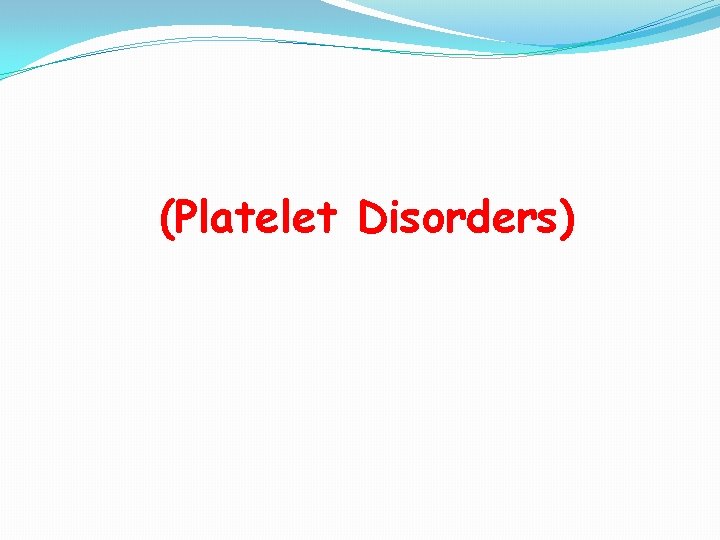 (Platelet Disorders)